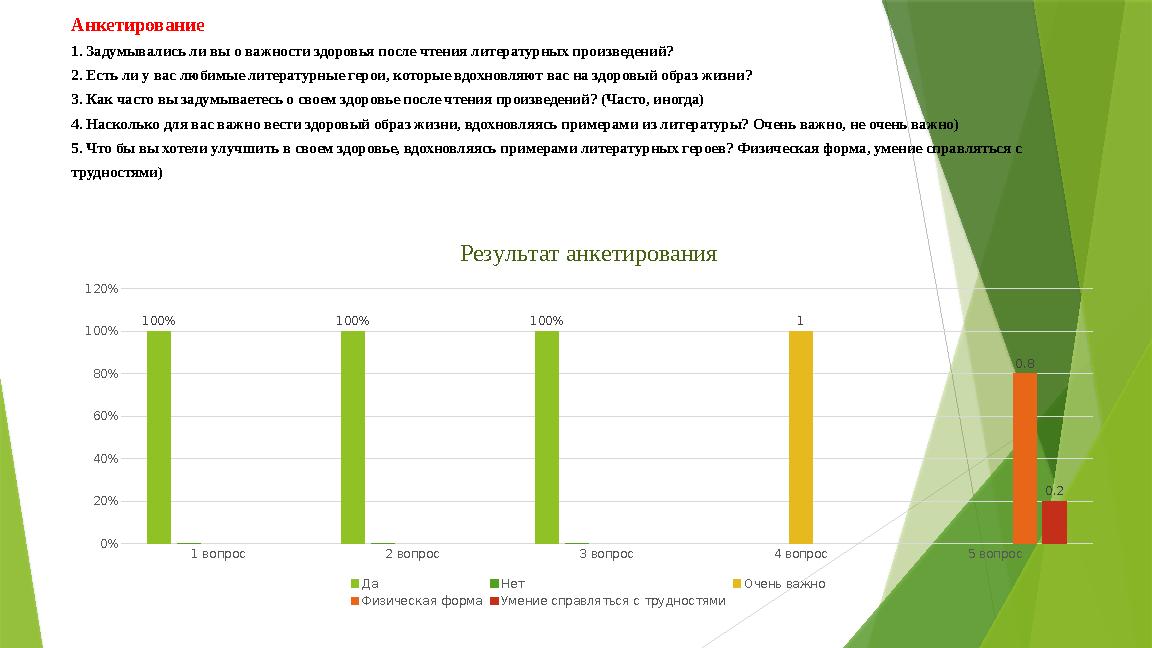 Анкетирование

1. Задумывались ли вы о важности здоровья после чтения литературных произведений?

2. Есть ли у вас любимые литературные герои, которые вдохновляют вас на здоровый образ жизни?

3. Как часто вы задумываетесь о своем здоровье после чтения произведений? (Часто, иногда)

4. Насколько для вас важно вести здоровый образ жизни, вдохновляясь примерами из литературы? Очень важно, не очень важно)

5. Что бы вы хотели улучшить в своем здоровье, вдохновляясь примерами литературных героев? Физическая форма, умение справляться с трудностями)

Результат анкетирования

120%
100%
80%
60%
40%
20%
0%

100%
100%
100%
1
0.8
0.2

1 вопрос
2 вопрос
3 вопрос
4 вопрос
5 вопрос

Да
Нет
Очень важно
Физическая форма
Умение справляться с трудностями